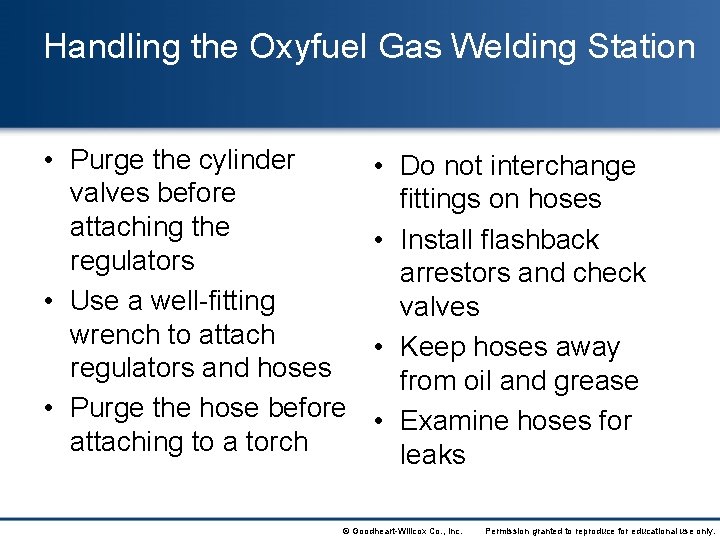 Handling the Oxyfuel Gas Welding Station

• Purge the cylinder valves before attaching the regulators
• Use a well-fitting wrench to attach regulators and hoses
• Purge the hose before attaching to a torch

• Do not interchange fittings on hoses
• Install flashback arrestors and check valves
• Keep hoses away from oil and grease
• Examine hoses for leaks

© Goodheart-Willcox Co., Inc. Permission granted to reproduce for educational use only.